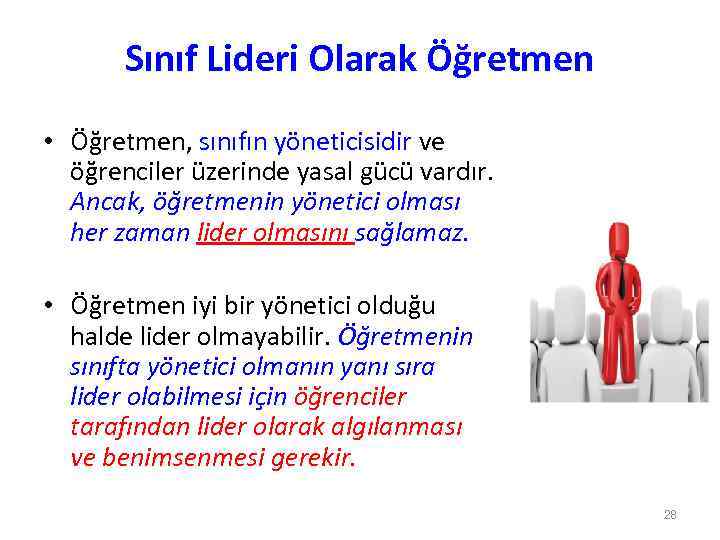 Sınıf Lideri Olarak Öğretmen

• Öğretmen, sınıfın yöneticisidir ve öğrenciler üzerinde yasal gücü vardır. Ancak, öğretmenin yönetici olması her zaman lider olmasını sağlamaz.

• Öğretmen iyi bir yönetici olduğu halde lider olmayabilir. Öğretmenin sınıfta yönetici olmanın yanı sıra lider olabilmesi için öğrenciler tarafından lider olarak algılanması ve benimsenmesi gerekir.

28